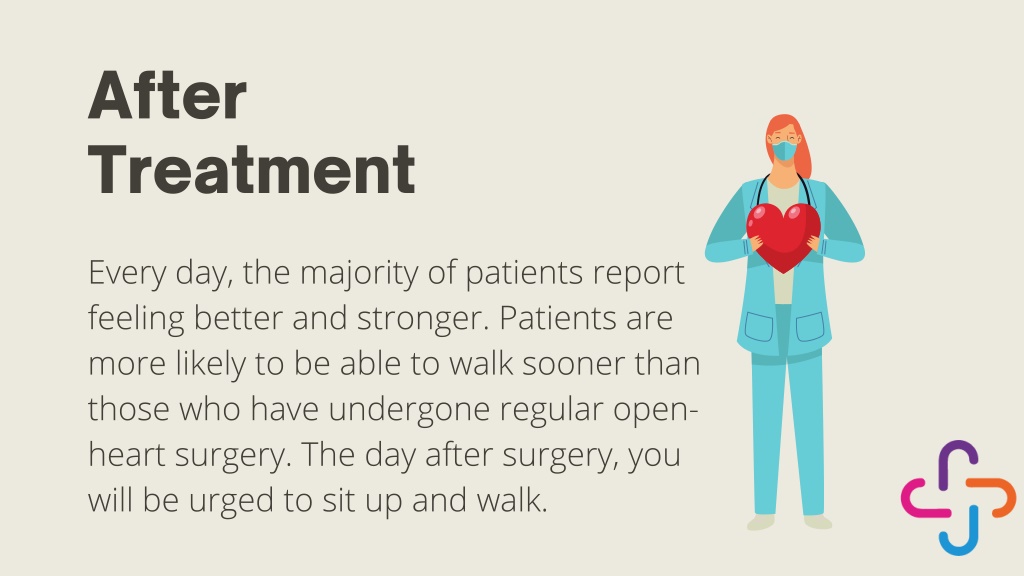 After Treatment

Every day, the majority of patients report feeling better and stronger. Patients are more likely to be able to walk sooner than those who have undergone regular open-heart surgery. The day after surgery, you will be urged to sit up and walk.